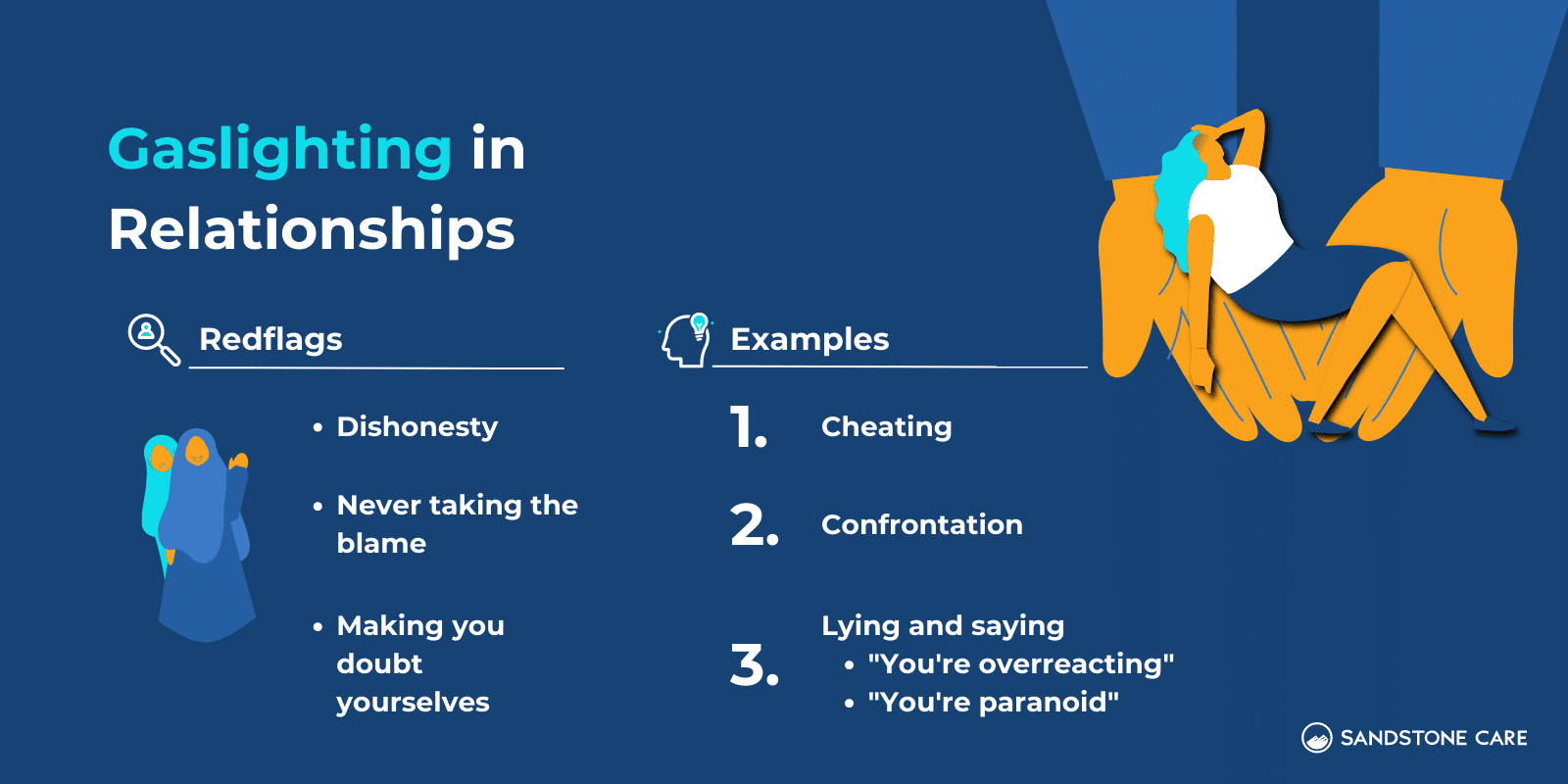 Gaslighting in Relationships

Redflags

• Dishonesty

• Never taking the blame

• Making you doubt yourselves

Examples

1. Cheating

2. Confrontation

3. Lying and saying
• "You're overreacting"
• "You're paranoid"

SANDSTONE CARE